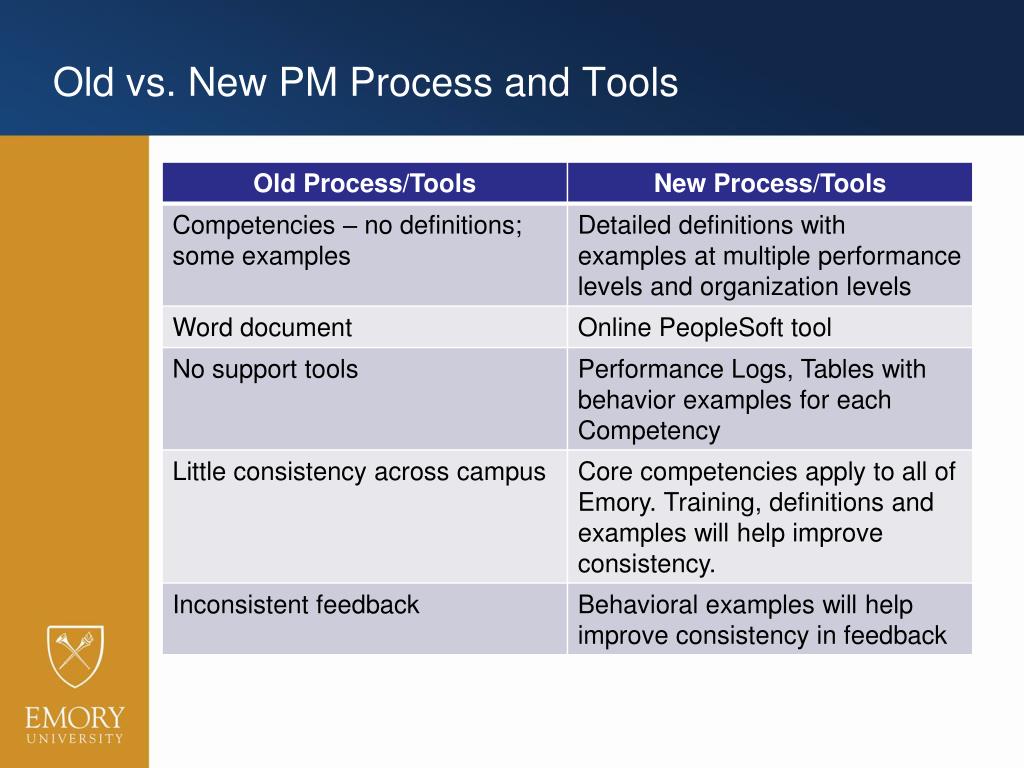 Old vs. New PM Process and Tools

| Old Process/Tools | New Process/Tools |
|---|---|
| Competencies – no definitions; some examples | Detailed definitions with examples at multiple performance levels and organization levels |
| Word document | Online PeopleSoft tool |
| No support tools | Performance Logs, Tables with behavior examples for each Competency |
| Little consistency across campus | Core competencies apply to all of Emory. Training, definitions and examples will help improve consistency. |
| Inconsistent feedback | Behavioral examples will help improve consistency in feedback |

EMORY
UNIVERSITY